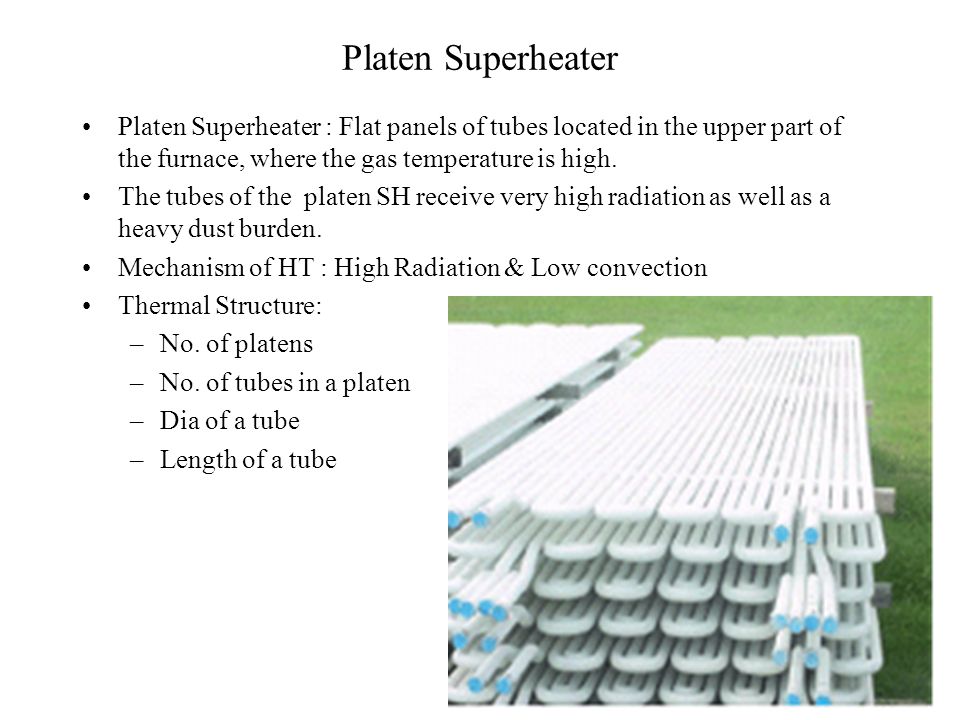 Platen Superheater

• Platen Superheater : Flat panels of tubes located in the upper part of the furnace, where the gas temperature is high.

• The tubes of the platen SH receive very high radiation as well as a heavy dust burden.

• Mechanism of HT : High Radiation & Low convection

• Thermal Structure:
– No. of platens
– No. of tubes in a platen
– Dia of a tube
– Length of a tube